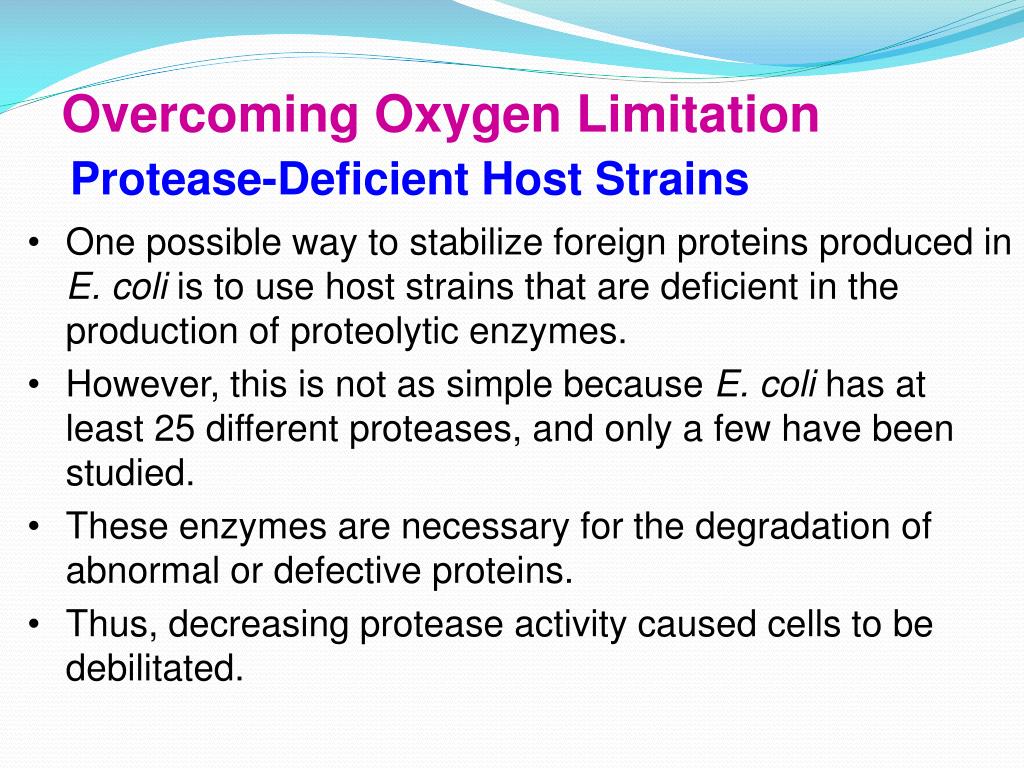 Overcoming Oxygen Limitation
Protease-Deficient Host Strains

• One possible way to stabilize foreign proteins produced in E. coli is to use host strains that are deficient in the production of proteolytic enzymes.
• However, this is not as simple because E. coli has at least 25 different proteases, and only a few have been studied.
• These enzymes are necessary for the degradation of abnormal or defective proteins.
• Thus, decreasing protease activity caused cells to be debilitated.